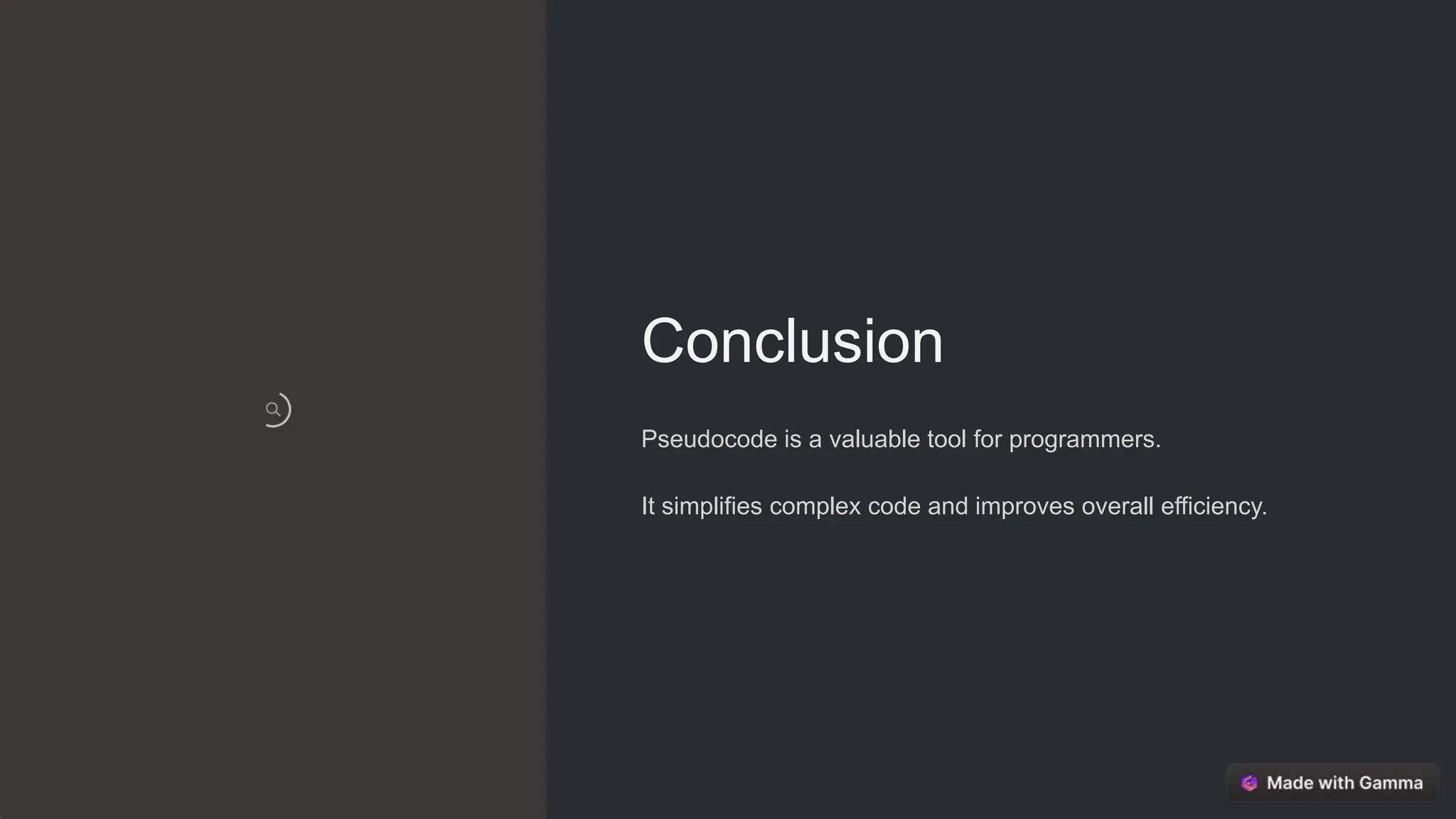 Conclusion

Pseudocode is a valuable tool for programmers.

It simplifies complex code and improves overall efficiency.

Made with Gamma